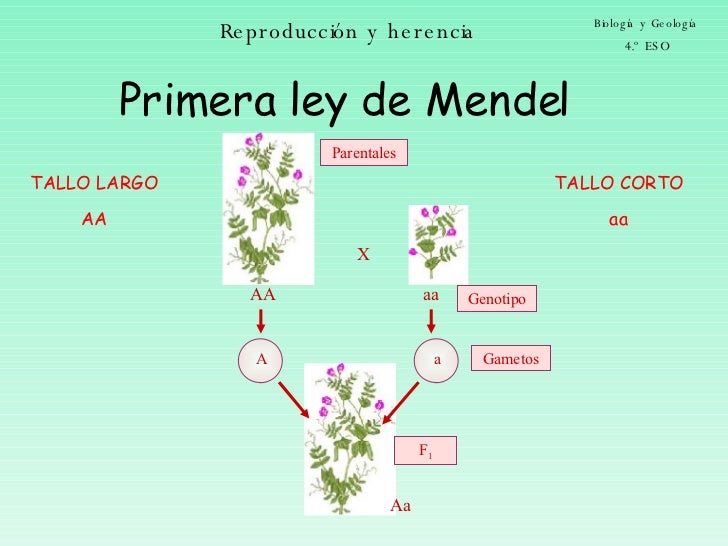 Reproducción y herencia

Biología y Geología
4.º ESO

Primera ley de Mendel

Parentales

TALLO LARGO
AA

TALLO CORTO
aa

X

AA

aa

Genotipo

A

a

Gametos

$F_1$

Aa